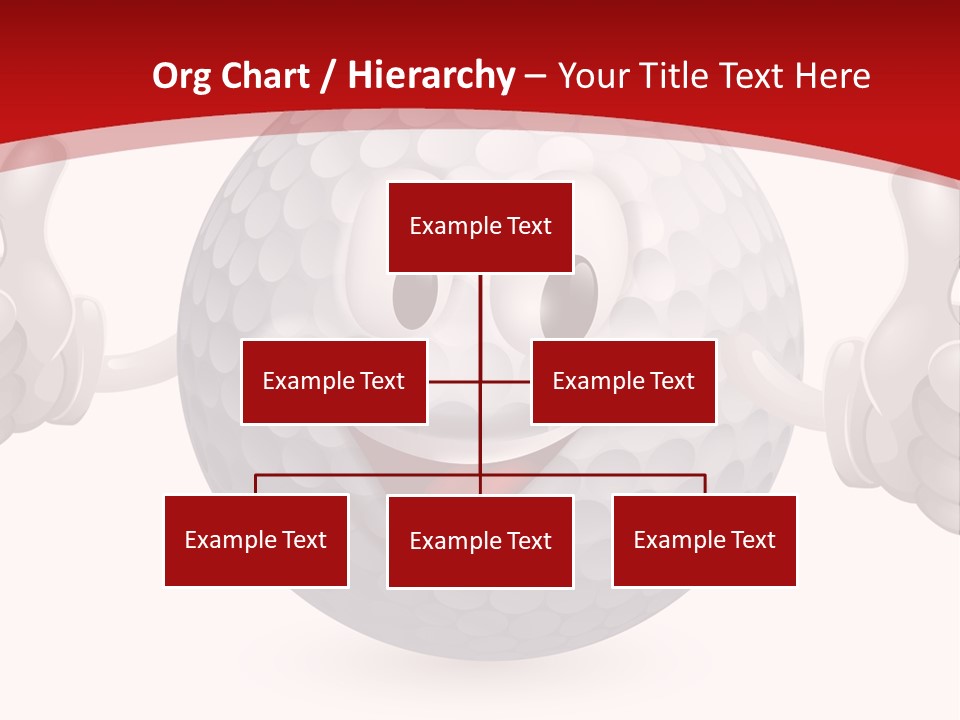 Org Chart / Hierarchy – Your Title Text Here

Example Text

Example Text

Example Text

Example Text

Example Text

Example Text